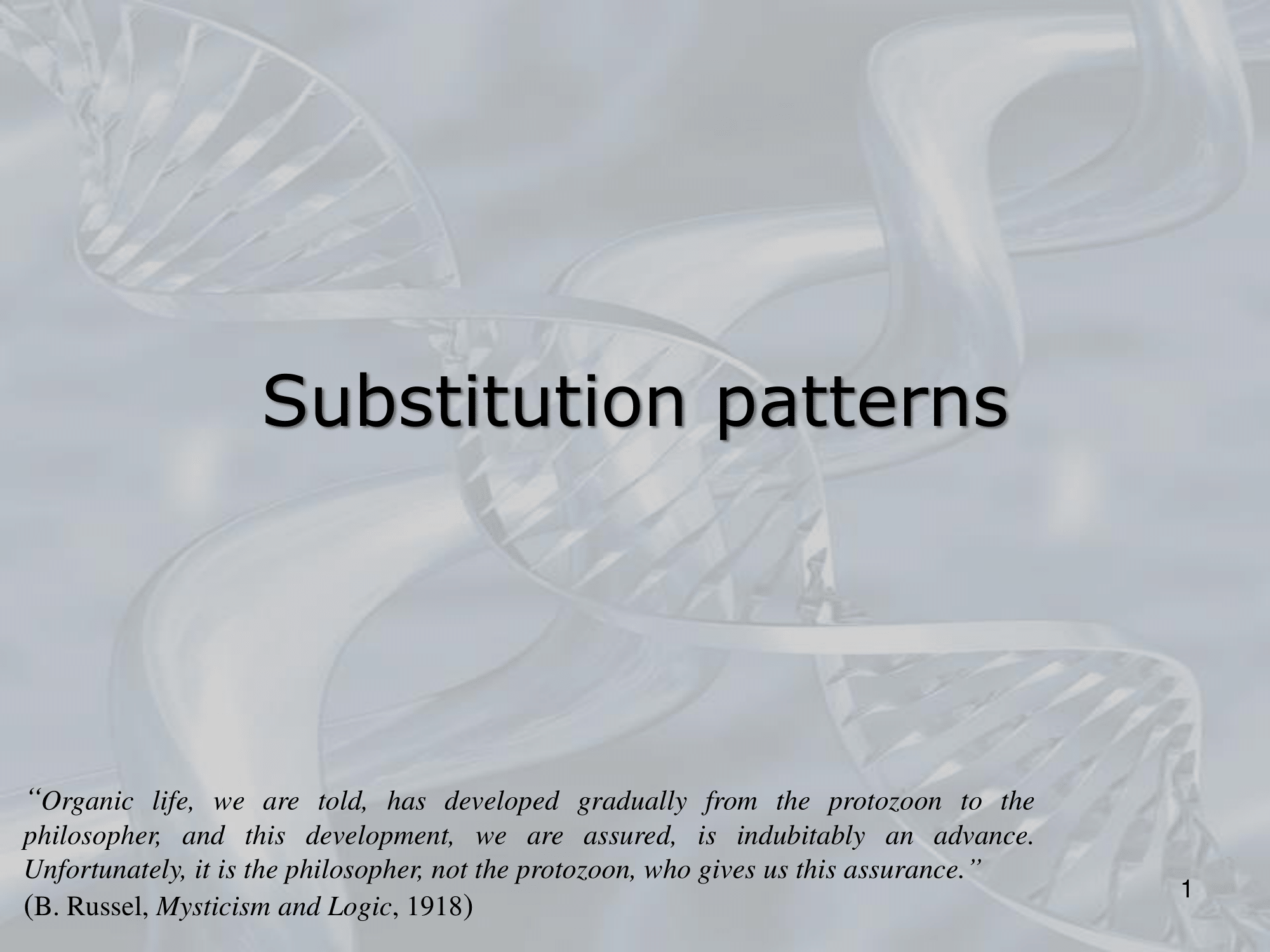 Substitution patterns

"Organic life, we are told, has developed gradually from the protozoon to the philosopher, and this development, we are assured, is indubitably an advance. Unfortunately, it is the philosopher, not the protozoon, who gives us this assurance."
(B. Russel, Mysticism and Logic, 1918)

1